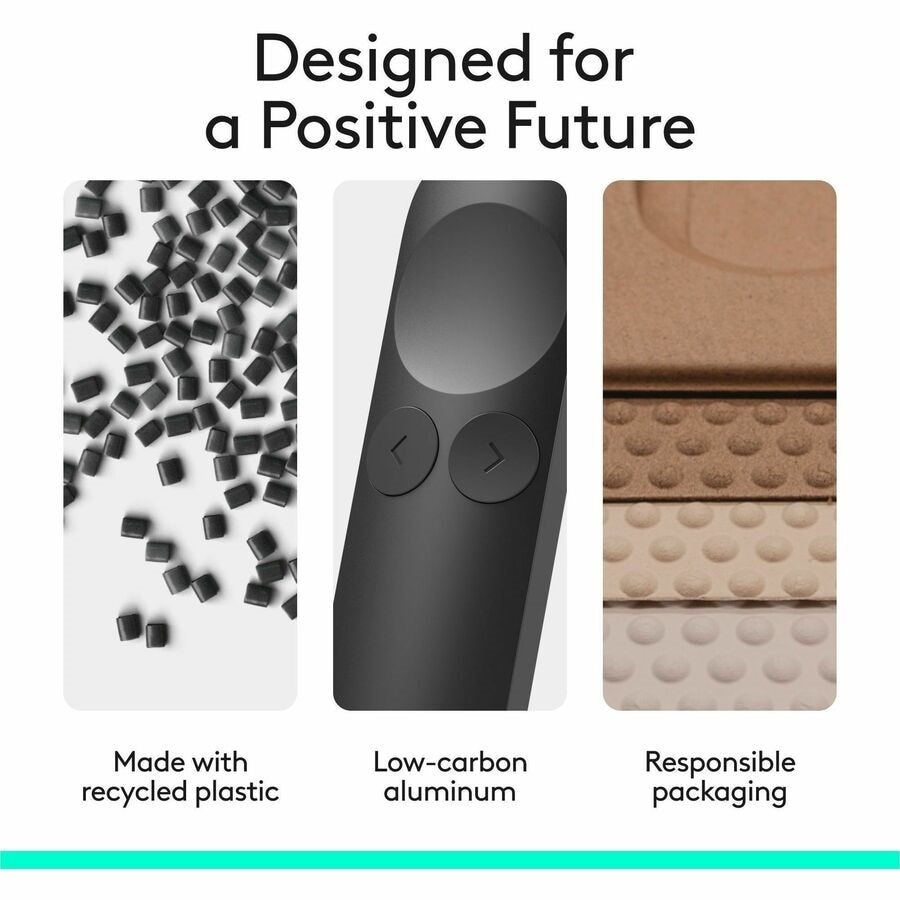 Designed for
a Positive Future

Made with recycled plastic

Low-carbon aluminum

Responsible packaging